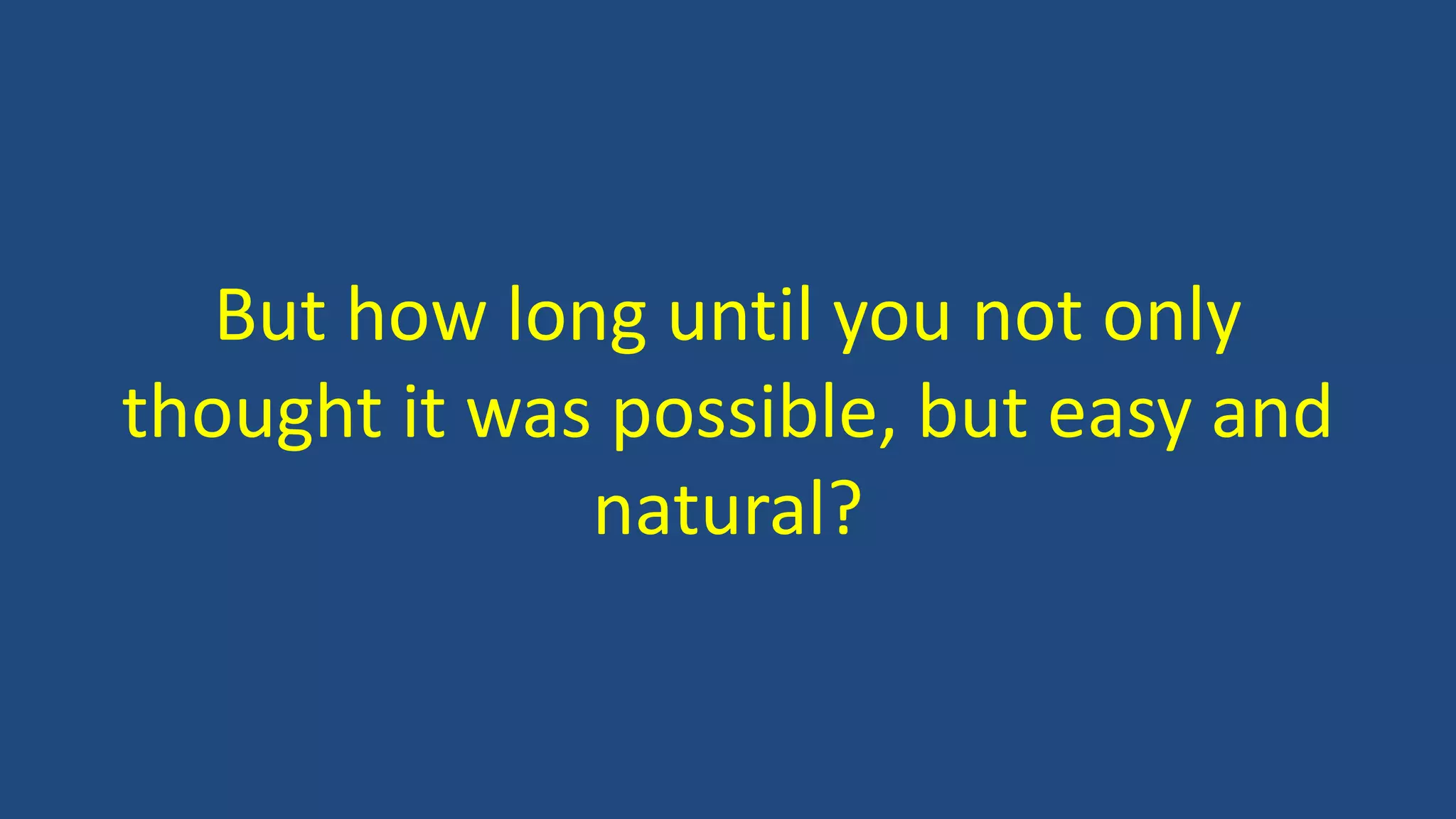 But how long until you not only thought it was possible, but easy and natural?